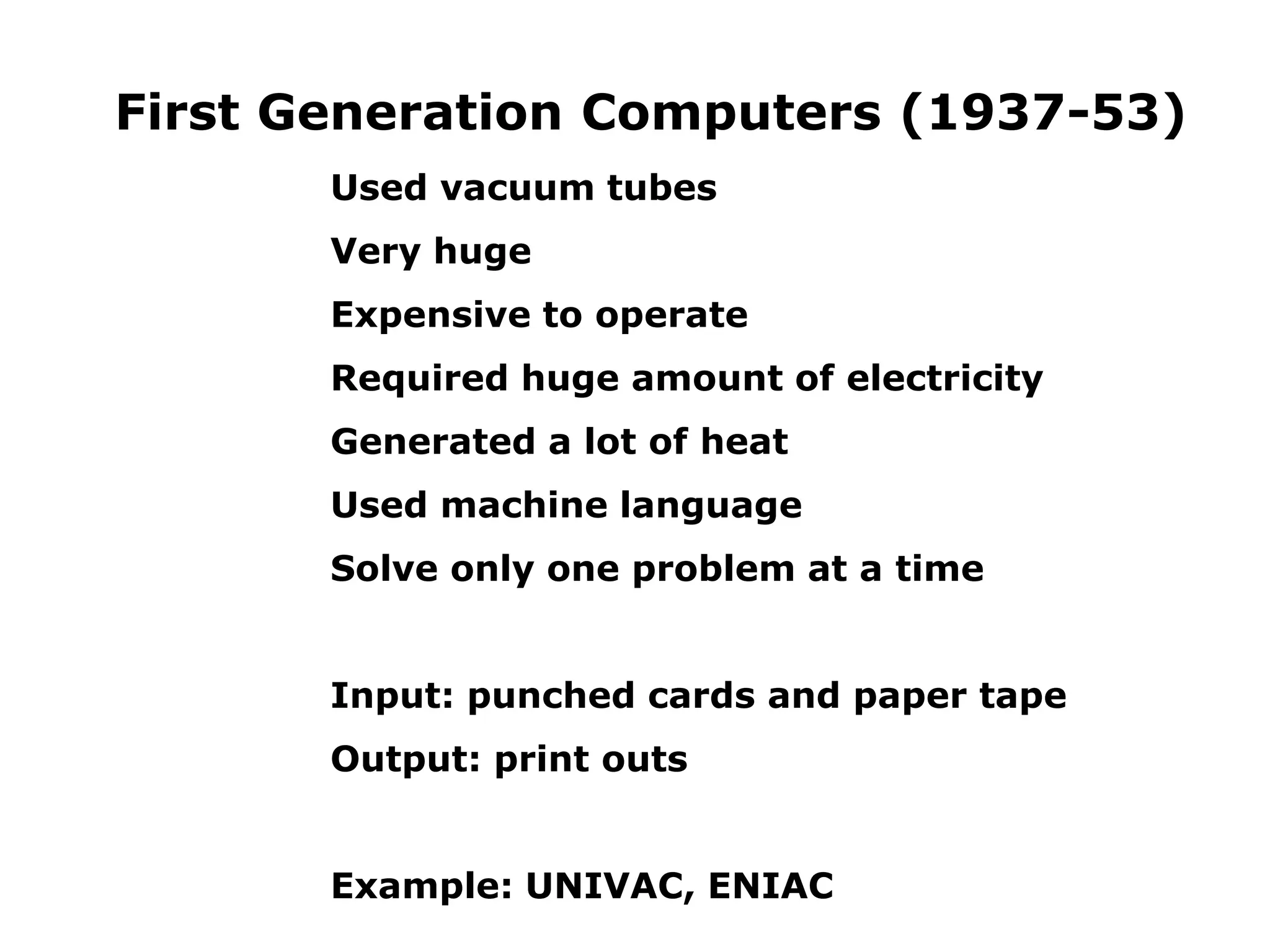 First Generation Computers (1937-53)

Used vacuum tubes

Very huge

Expensive to operate

Required huge amount of electricity

Generated a lot of heat

Used machine language

Solve only one problem at a time

Input: punched cards and paper tape

Output: print outs

Example: UNIVAC, ENIAC